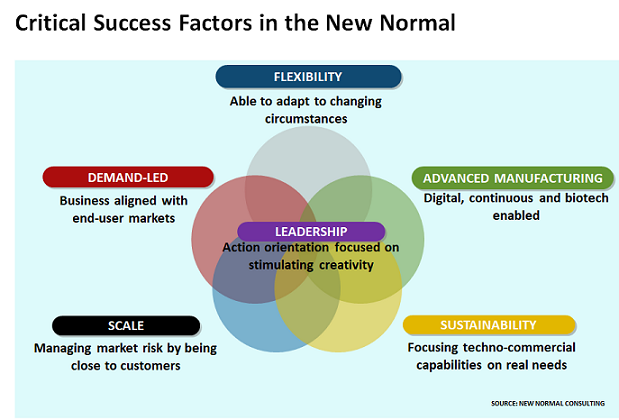 Critical Success Factors in the New Normal

FLEXIBILITY

Able to adapt to changing circumstances

DEMAND-LED

Business aligned with end-user markets

ADVANCED MANUFACTURING

Digital, continuous and biotech enabled

LEADERSHIP

Action orientation focused on stimulating creativity

SCALE

Managing market risk by being close to customers

SUSTAINABILITY

Focusing techno-commercial capabilities on real needs

SOURCE: NEW NORMAL CONSULTING